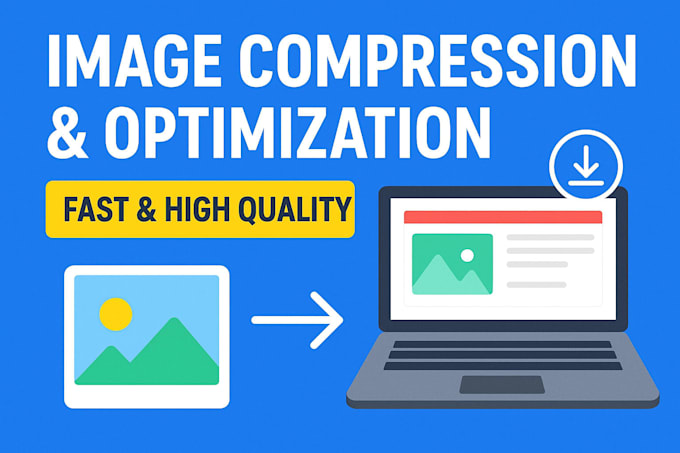 IMAGE COMPRESSION & OPTIMIZATION

FAST & HIGH QUALITY